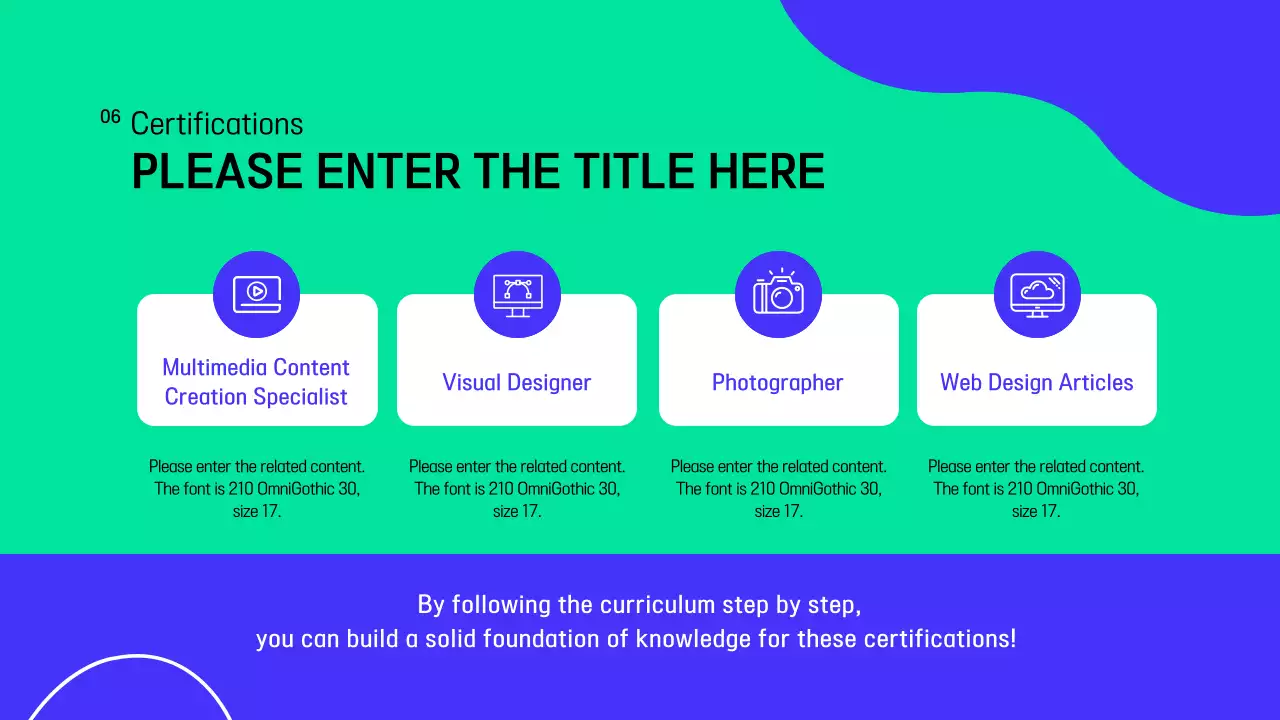 06 Certifications
PLEASE ENTER THE TITLE HERE

Multimedia Content Creation Specialist

Please enter the related content. The font is 210 OmniGothic 30, size 17.

Visual Designer

Please enter the related content. The font is 210 OmniGothic 30, size 17.

Photographer

Please enter the related content. The font is 210 OmniGothic 30, size 17.

Web Design Articles

Please enter the related content. The font is 210 OmniGothic 30, size 17.

By following the curriculum step by step,
you can build a solid foundation of knowledge for these certifications!